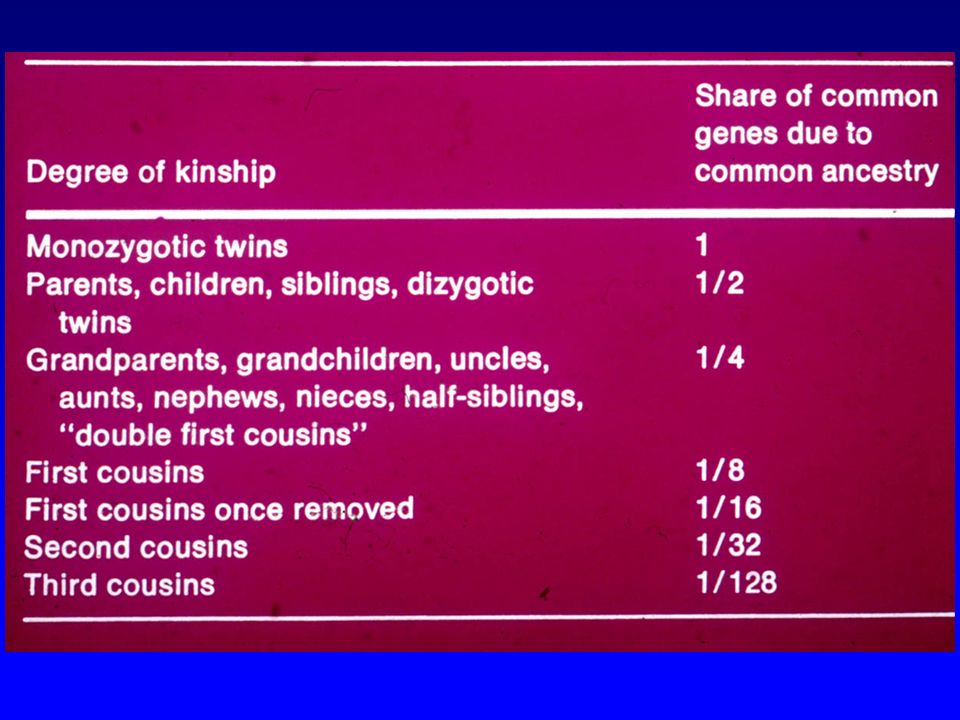 | Degree of kinship | Share of common genes due to common ancestry |
|---|---|
| Monozygotic twins | 1 |
| Parents, children, siblings, dizygotic twins | 1/2 |
| Grandparents, grandchildren, uncles, aunts, nephews, nieces, half-siblings, "double first cousins" | 1/4 |
| First cousins | 1/8 |
| First cousins once removed | 1/16 |
| Second cousins | 1/32 |
| Third cousins | 1/128 |